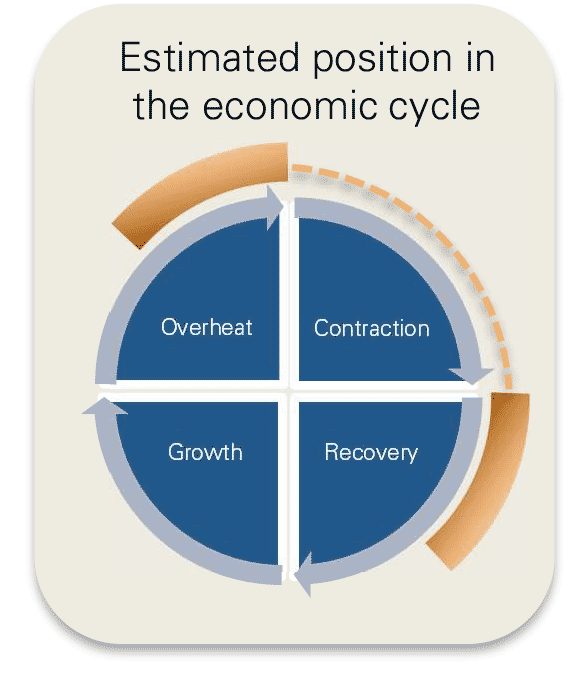 Estimated position in the economic cycle

Overheat

Contraction

Growth

Recovery